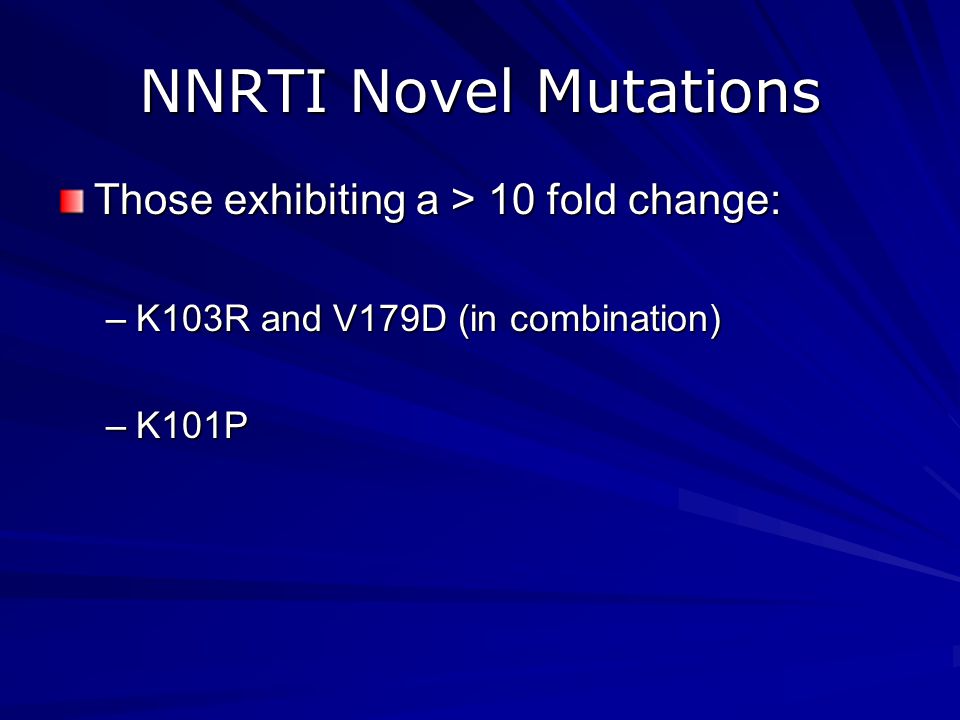 NNRTI Novel Mutations

Those exhibiting a > 10 fold change:

– K103R and V179D (in combination)

– K101P